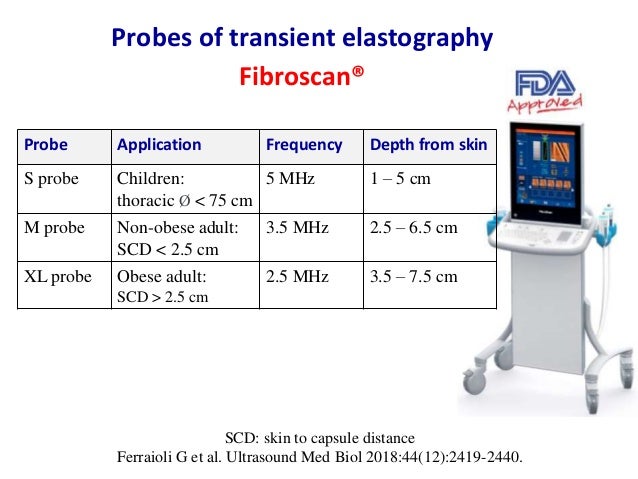 Probes of transient elastography
Fibroscan®

FDA Approved

| Probe | Application | Frequency | Depth from skin |
|---|---|---|---|
| S probe | Children: thoracic Ø < 75 cm | 5 MHz | 1 – 5 cm |
| M probe | Non-obese adult: SCD < 2.5 cm | 3.5 MHz | 2.5 – 6.5 cm |
| XL probe | Obese adult: SCD > 2.5 cm | 2.5 MHz | 3.5 – 7.5 cm |

SCD: skin to capsule distance
Ferraioli G et al. Ultrasound Med Biol 2018:44(12):2419-2440.